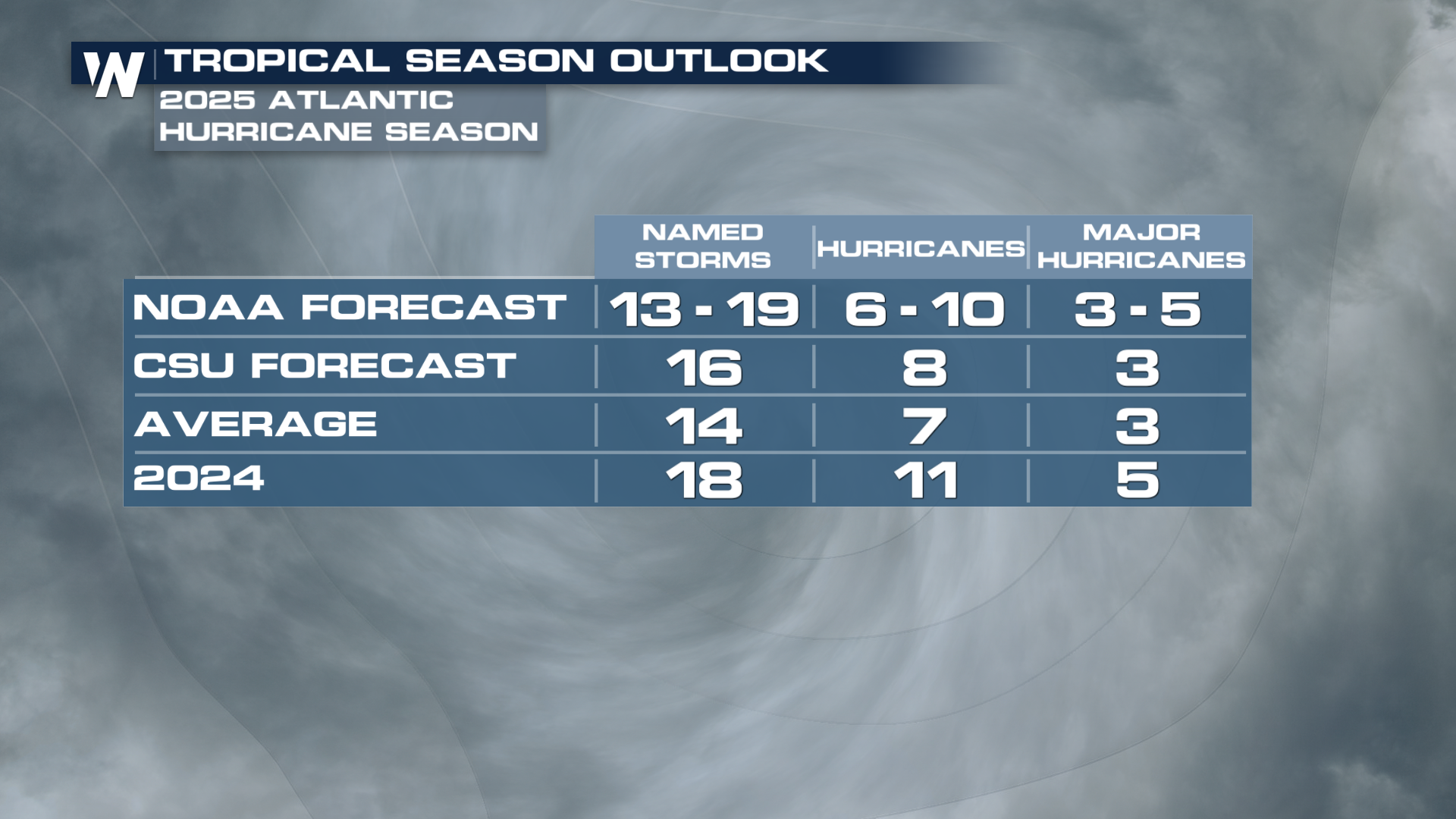 W TROPICAL SEASON OUTLOOK

2025 ATLANTIC HURRICANE SEASON

| | NAMED STORMS | HURRICANES | MAJOR HURRICANES |
|---|---|---|---|
| NOAA FORECAST | 13 - 19 | 6 - 10 | 3 - 5 |
| CSU FORECAST | 16 | 8 | 3 |
| AVERAGE | 14 | 7 | 3 |
| 2024 | 18 | 11 | 5 |